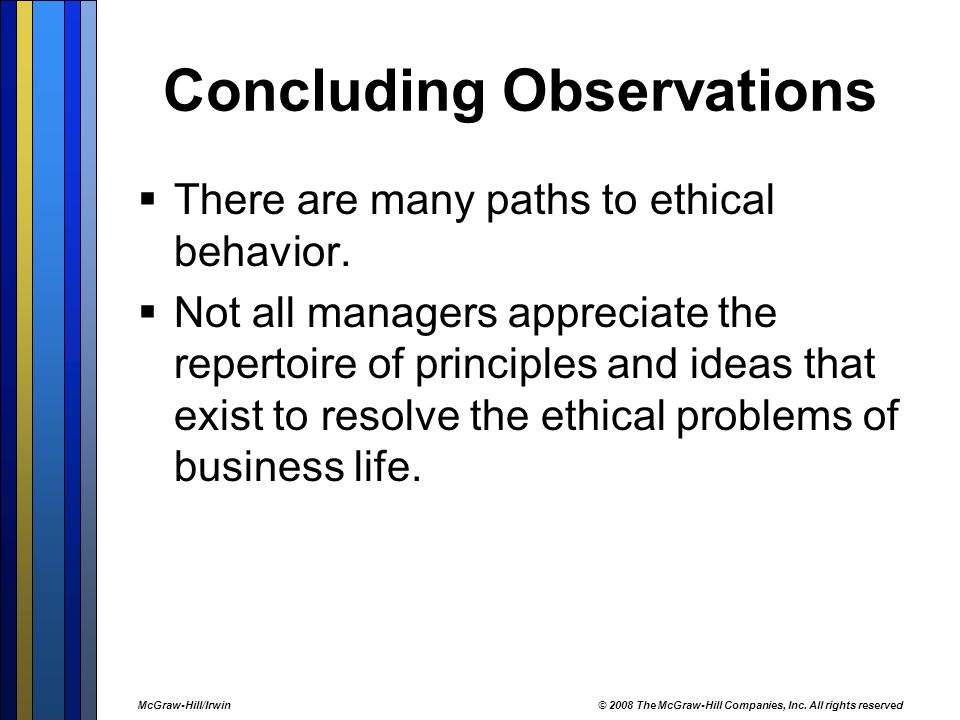 Concluding Observations

▪ There are many paths to ethical behavior.

▪ Not all managers appreciate the repertoire of principles and ideas that exist to resolve the ethical problems of business life.

McGraw-Hill/Irwin

© 2008 The McGraw-Hill Companies, Inc. All rights reserved